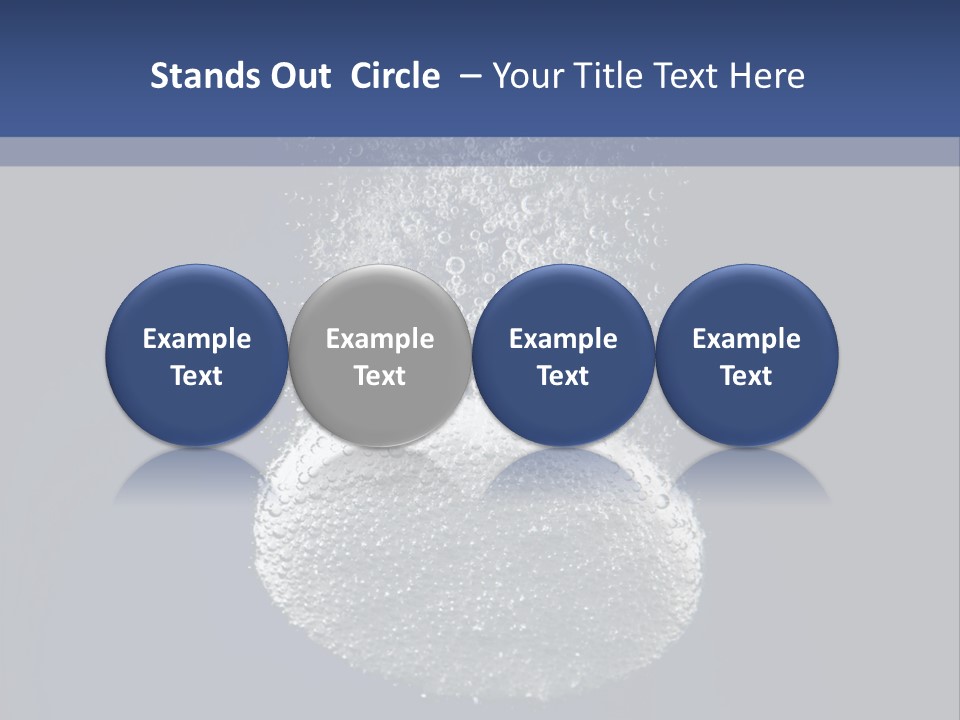 Stands Out Circle – Your Title Text Here

Example Text

Example Text

Example Text

Example Text